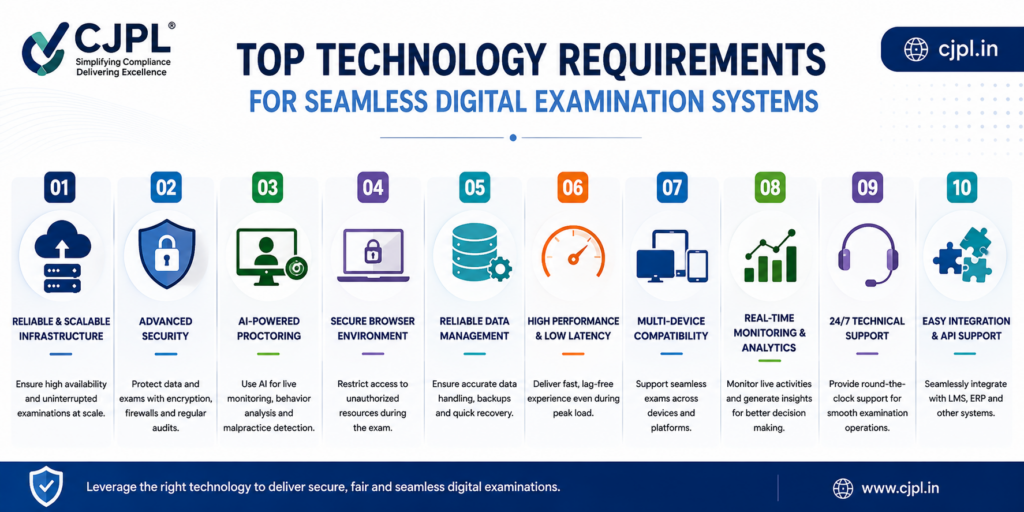 CJPL®
Simplifying Compliance
Delivering Excellence

TOP TECHNOLOGY REQUIREMENTS
FOR SEAMLESS DIGITAL EXAMINATION SYSTEMS

cjpl.in

01
RELIABLE & SCALABLE INFRASTRUCTURE
Ensure high availability and uninterrupted examinations at scale.

02
ADVANCED SECURITY
Protect data and exams with encryption, firewalls and regular audits.

03
AI-POWERED PROCTORING
Use AI for live monitoring, behavior analysis and malpractice detection.

04
SECURE BROWSER ENVIRONMENT
Restrict access to unauthorized resources during the exam.

05
RELIABLE DATA MANAGEMENT
Ensure accurate data handling, backups and quick recovery.

06
HIGH PERFORMANCE & LOW LATENCY
Deliver fast, lag-free experience even during peak load.

07
MULTI-DEVICE COMPATIBILITY
Support seamless exams across devices and platforms.

08
REAL-TIME MONITORING & ANALYTICS
Monitor live activities and generate insights for better decision making.

09
24/7 TECHNICAL SUPPORT
Provide round-the-clock support for smooth examination operations.

10
EASY INTEGRATION & API SUPPORT
Seamlessly integrate with LMS, ERP and other systems.

Leverage the right technology to deliver secure, fair and seamless digital examinations.

www.cjpl.in